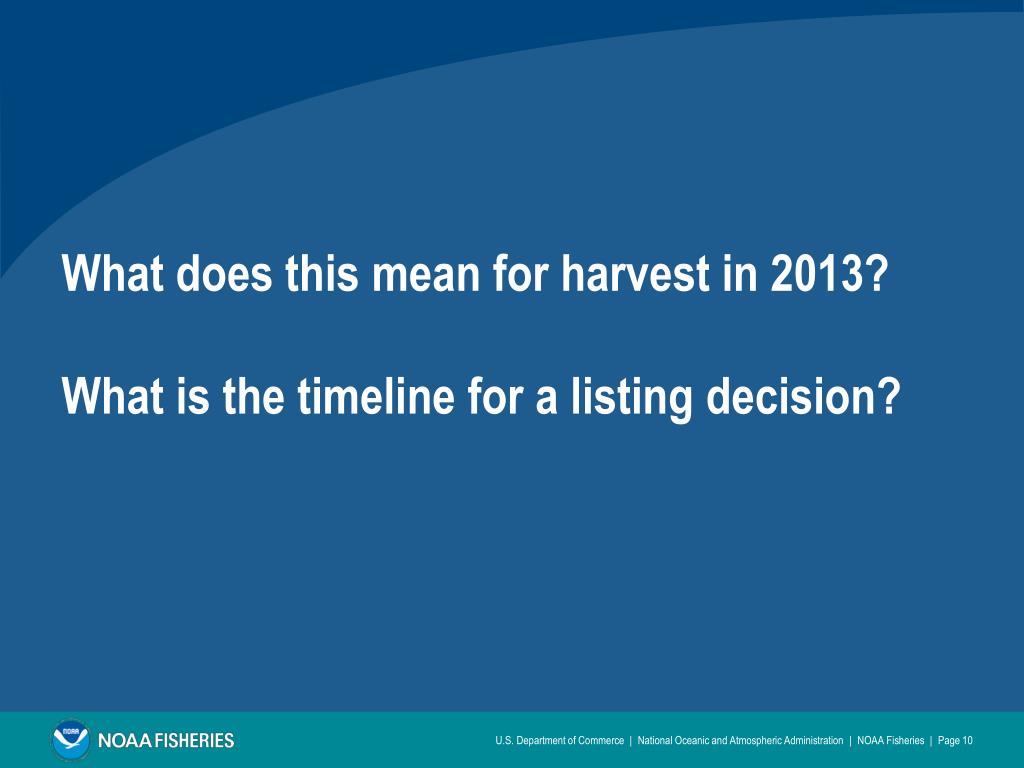 What does this mean for harvest in 2013?

What is the timeline for a listing decision?

NOAA

NOAA FISHERIES

U.S. Department of Commerce | National Oceanic and Atmospheric Administration | NOAA Fisheries | Page 10